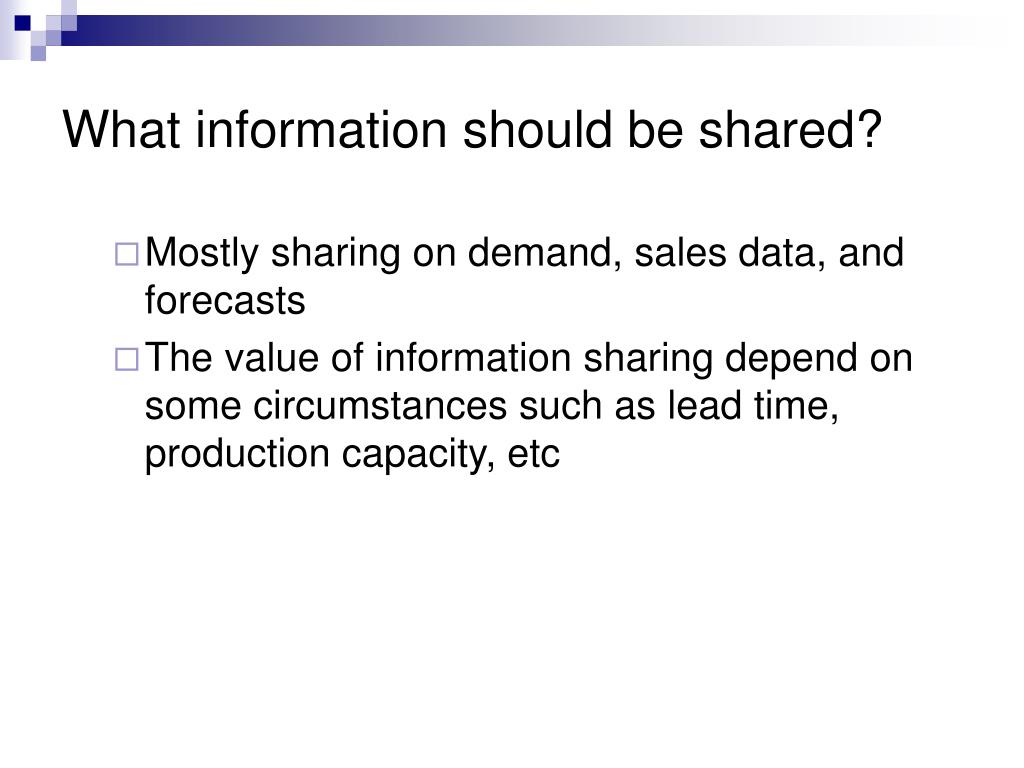 What information should be shared?

Mostly sharing on demand, sales data, and forecasts

The value of information sharing depend on some circumstances such as lead time, production capacity, etc